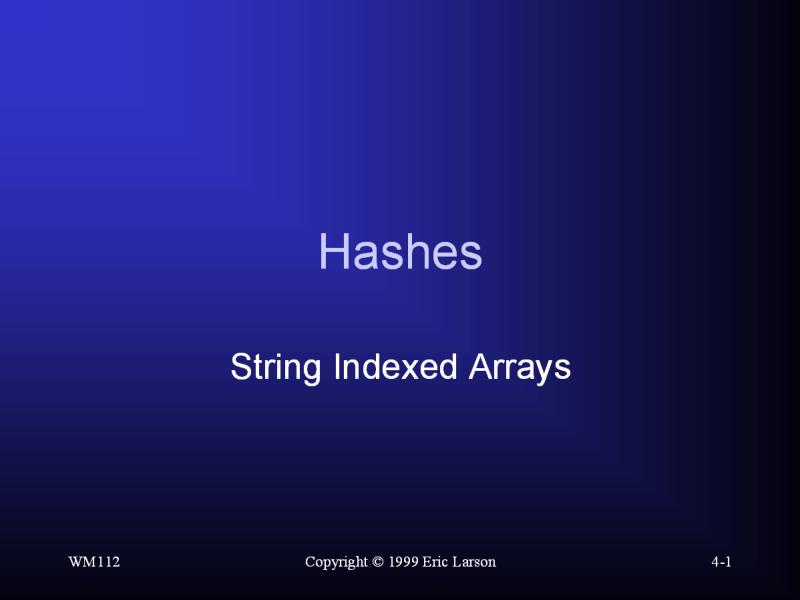 Hashes

String Indexed Arrays

WM112

Copyright © 1999 Eric Larson

4-1